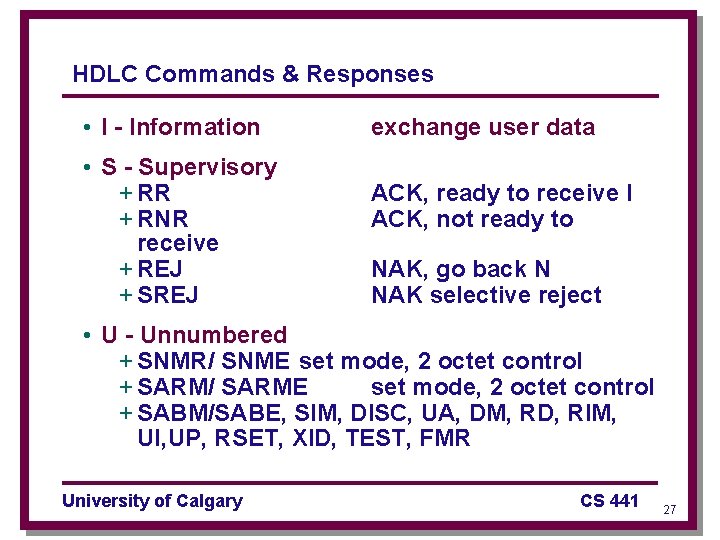 HDLC Commands & Responses

• I - Information exchange user data

• S - Supervisory
+ RR ACK, ready to receive I
+ RNR ACK, not ready to receive
+ REJ NAK, go back N
+ SREJ NAK selective reject

• U - Unnumbered
+ SNMR/ SNME set mode, 2 octet control
+ SARM/ SARME set mode, 2 octet control
+ SABM/SABE, SIM, DISC, UA, DM, RD, RIM, UI,UP, RSET, XID, TEST, FMR

University of Calgary CS 441 27